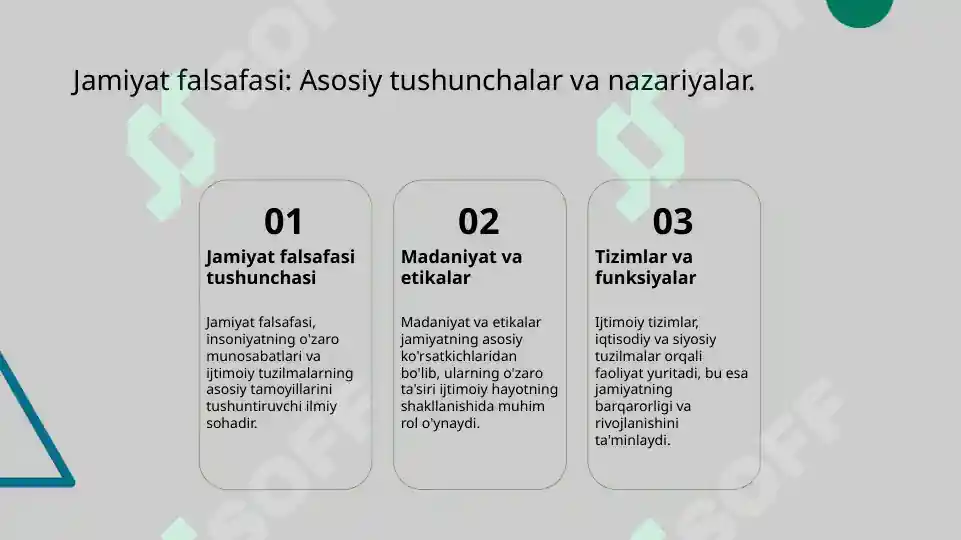 Jamiyat falsafasi: Asosiy tushunchalar va nazariyalar.

01
Jamiyat falsafasi tushunchasi

Jamiyat falsafasi, insoniyatning o'zaro munosabatlari va ijtimoiy tuzilmalarning asosiy tamoyillarini tushuntiruvchi ilmiy sohadir.

02
Madaniyat va etikalar

Madaniyat va etikalar jamiyatning asosiy ko'rsatkichlaridan bo'lib, ularning o'zaro ta'siri ijtimoiy hayotning shakllanishida muhim rol o'ynaydi.

03
Tizimlar va funksiyalar

Ijtimoiy tizimlar, iqtisodiy va siyosiy tuzilmalar orqali faoliyat yuritadi, bu esa jamiyatning barqarorligi va rivojlanishini ta'minlaydi.

SOFF SOFF SOFF SOFF